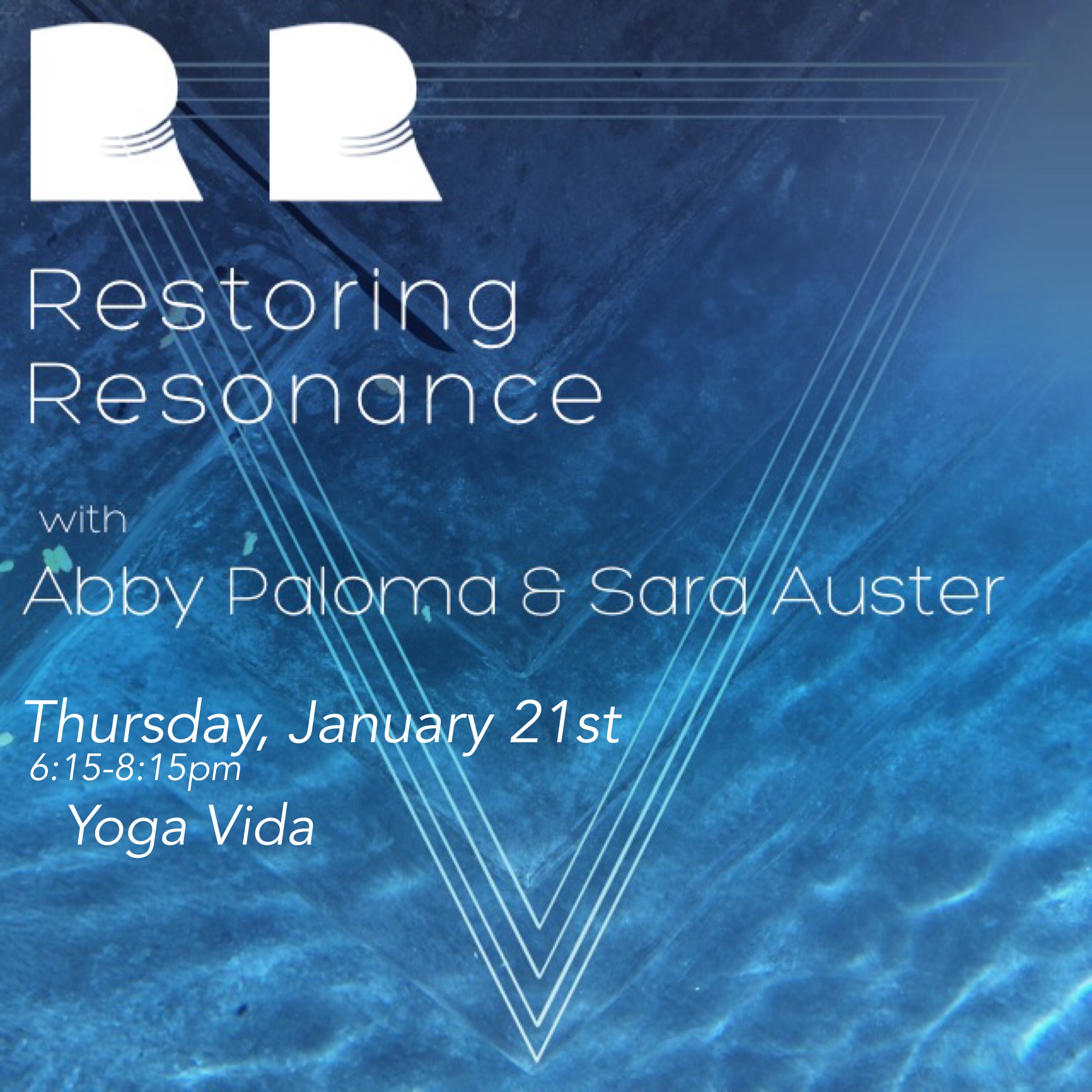 RR

Restoring Resonance

with

Abby Paloma & Sara Auster

Thursday, January 21st
6:15-8:15pm
Yoga Vida